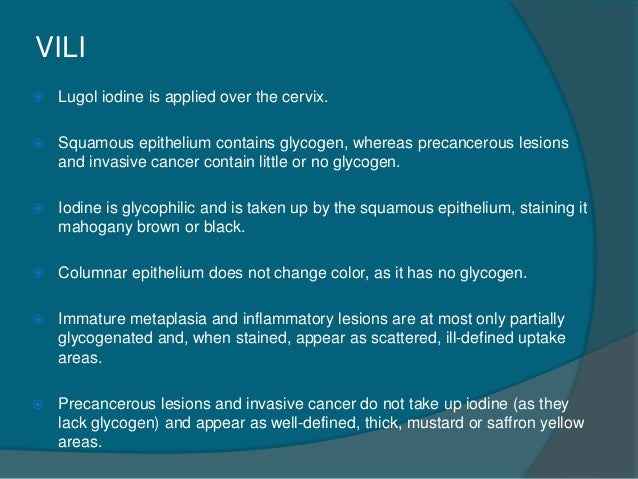 VILI

Lugol iodine is applied over the cervix.

Squamous epithelium contains glycogen, whereas precancerous lesions and invasive cancer contain little or no glycogen.

Iodine is glycophilic and is taken up by the squamous epithelium, staining it mahogany brown or black.

Columnar epithelium does not change color, as it has no glycogen.

Immature metaplasia and inflammatory lesions are at most only partially glycogenated and, when stained, appear as scattered, ill-defined uptake areas.

Precancerous lesions and invasive cancer do not take up iodine (as they lack glycogen) and appear as well-defined, thick, mustard or saffron yellow areas.